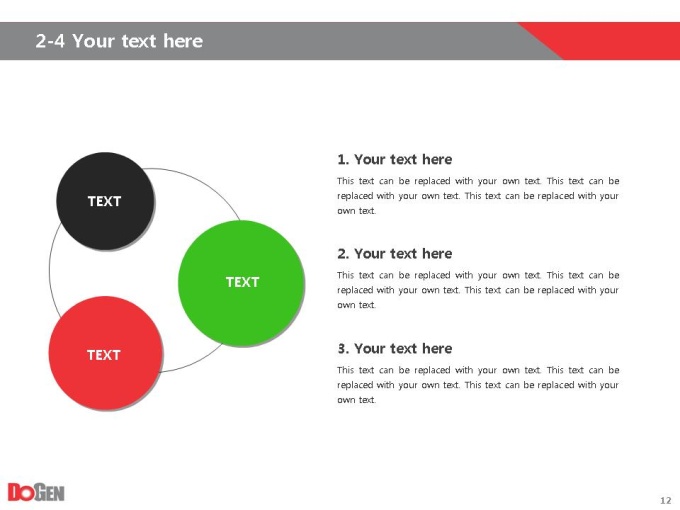 2-4 Your text here

TEXT

TEXT

TEXT

1. Your text here

This text can be replaced with your own text. This text can be replaced with your own text. This text can be replaced with your own text.

2. Your text here

This text can be replaced with your own text. This text can be replaced with your own text. This text can be replaced with your own text.

3. Your text here

This text can be replaced with your own text. This text can be replaced with your own text. This text can be replaced with your own text.

DOGEN

12